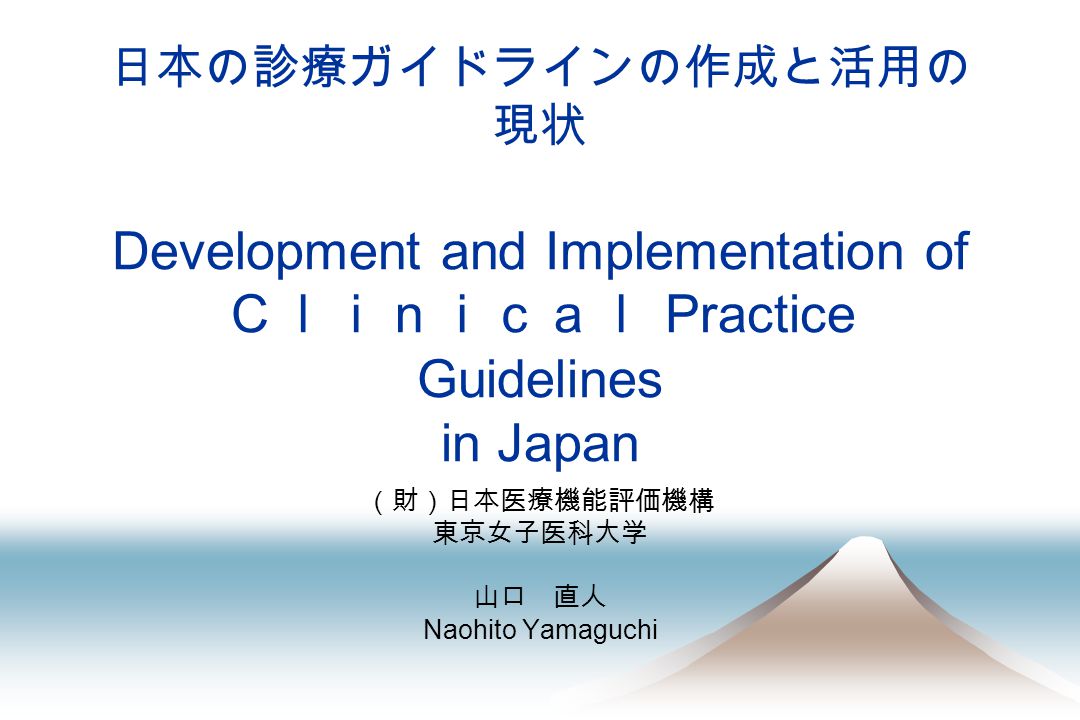 日本の診療ガイドラインの作成と活用の現状

Development and Implementation of Ｃｌｉｎｉｃａｌ Practice Guidelines in Japan

（財）日本医療機能評価機構
東京女子医科大学

山口　直人
Naohito Yamaguchi